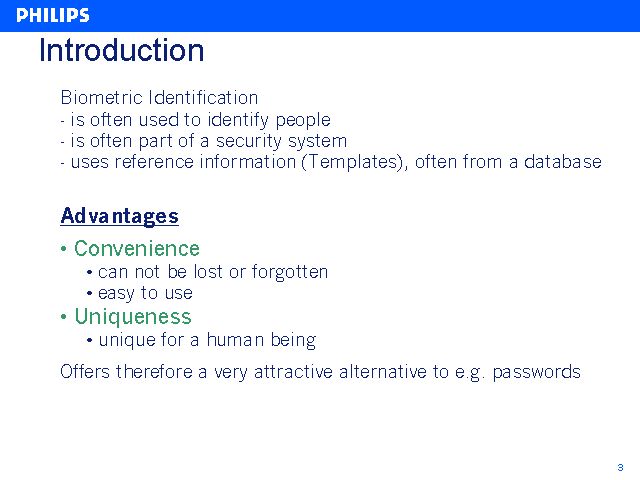 PHILIPS

Introduction

Biometric Identification
- is often used to identify people
- is often part of a security system
- uses reference information (Templates), often from a database

Advantages

• Convenience
• can not be lost or forgotten
• easy to use
• Uniqueness
• unique for a human being

Offers therefore a very attractive alternative to e.g. passwords

3